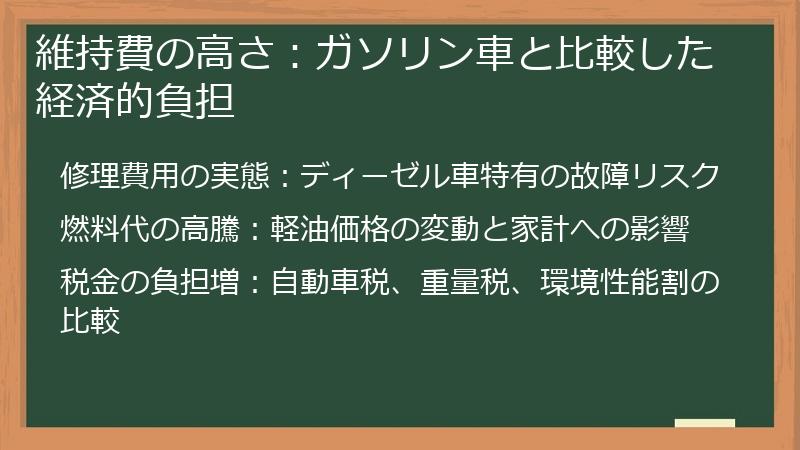 維持費の高さ：ガソリン車と比較した経済的負担

修理費用の実態：ディーゼル車特有の故障リスク

燃料代の高騰：軽油価格の変動と家計への影響

税金の負担増：自動車税、重量税、環境性能割の比較